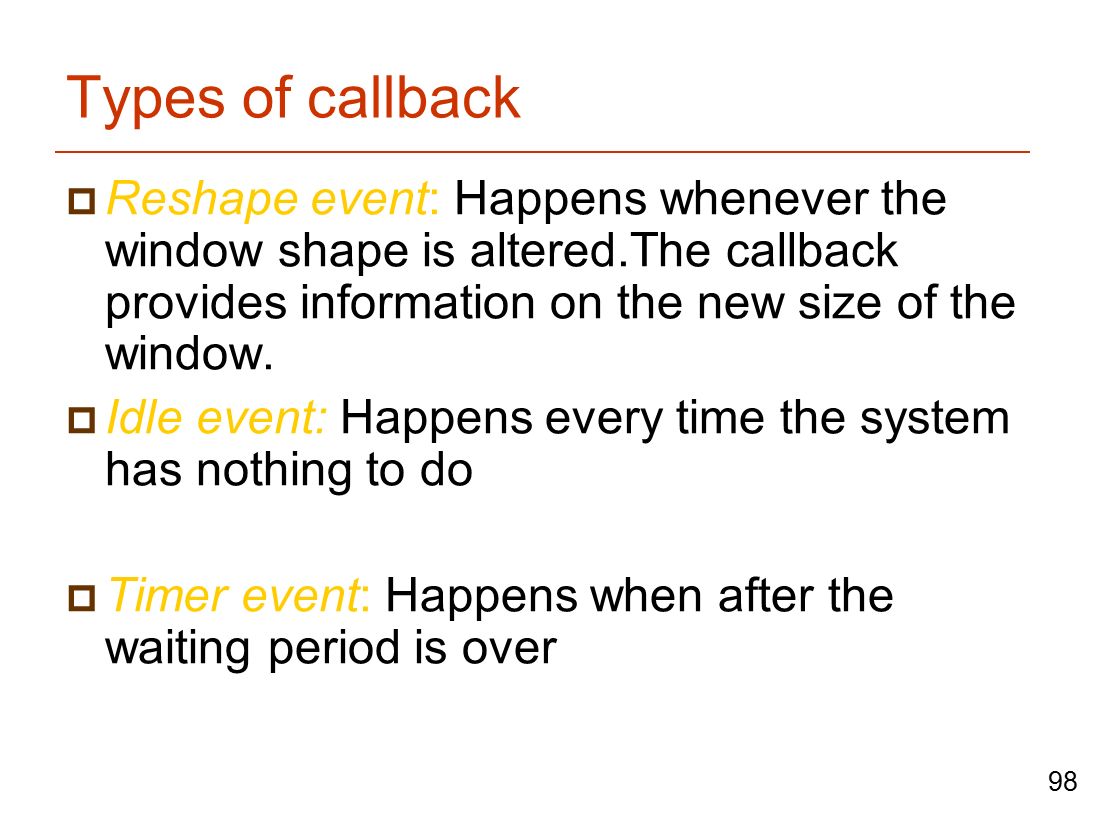 Types of callback

Reshape event: Happens whenever the window shape is altered.The callback provides information on the new size of the window.

Idle event: Happens every time the system has nothing to do

Timer event: Happens when after the waiting period is over

98